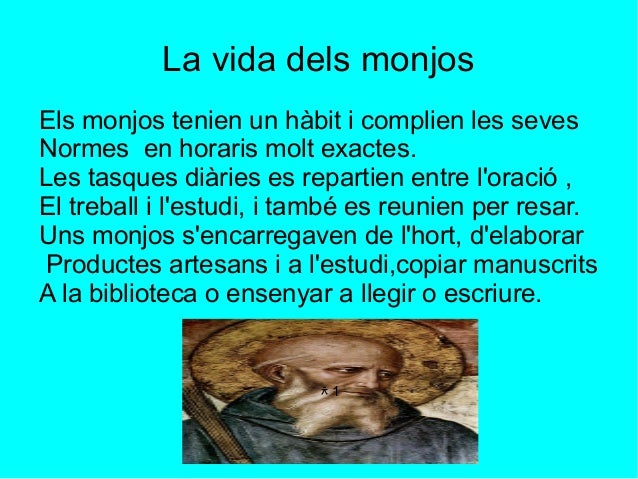 La vida dels monjos

Els monjos tenien un hàbit i complien les seves Normes en horaris molt exactes.
Les tasques diàries es repartien entre l'oració , El treball i l'estudi, i també es reunien per resar.
Uns monjos s'encarregaven de l'hort, d'elaborar Productes artesans i a l'estudi,copiar manuscrits A la biblioteca o ensenyar a llegir o escriure.

* 1